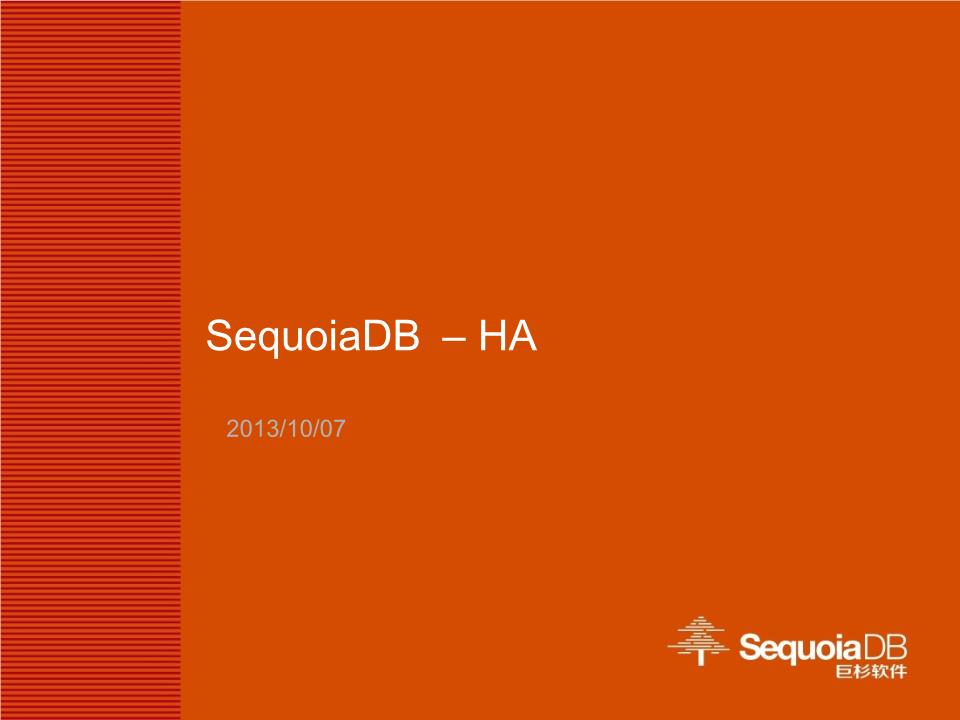 SequoiaDB – HA

2013/10/07

SequoiaDB
巨杉软件